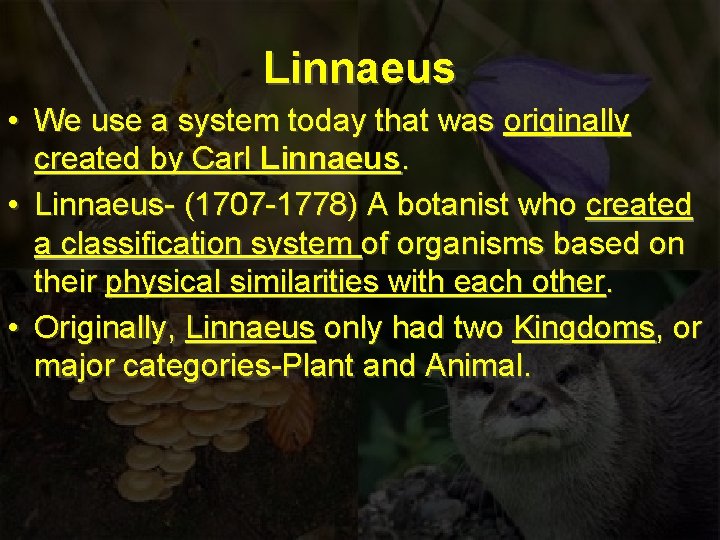 Linnaeus

• We use a system today that was originally created by Carl Linnaeus.

• Linnaeus- (1707-1778) A botanist who created a classification system of organisms based on their physical similarities with each other.

• Originally, Linnaeus only had two Kingdoms, or major categories-Plant and Animal.